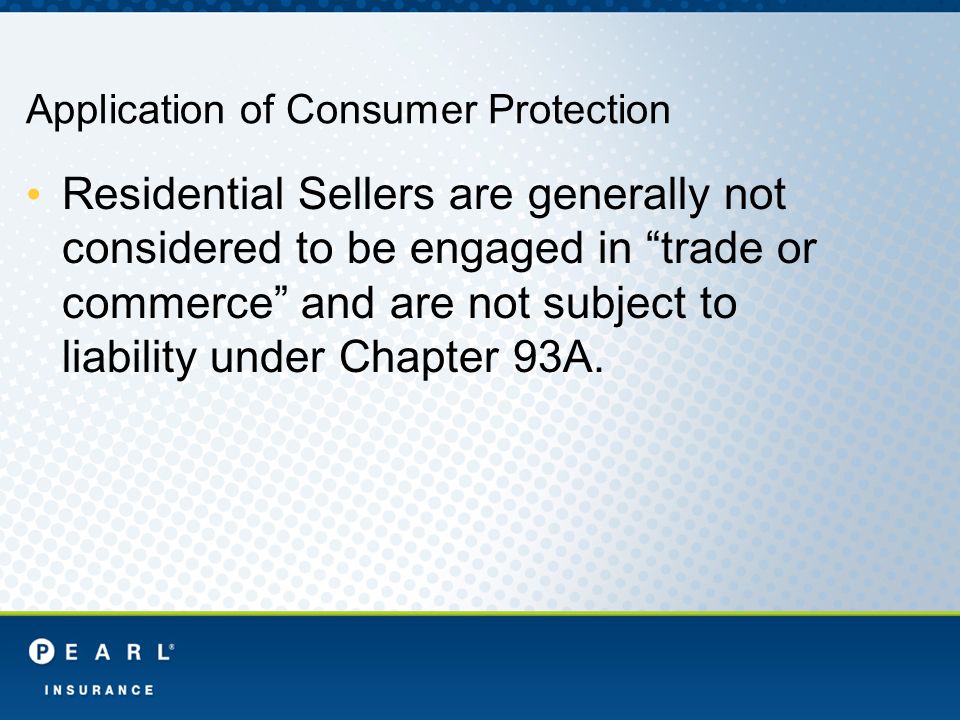 Application of Consumer Protection

• Residential Sellers are generally not considered to be engaged in “trade or commerce” and are not subject to liability under Chapter 93A.

PEARL®
INSURANCE